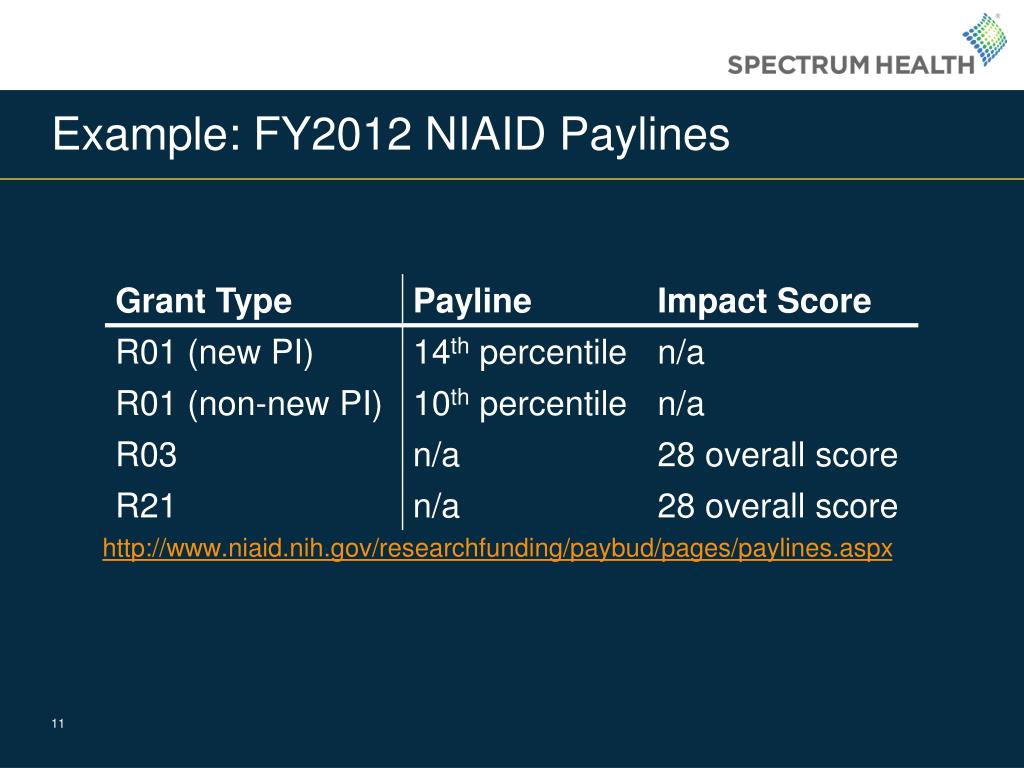 SPECTRUM HEALTH

Example: FY2012 NIAID Paylines

| Grant Type | Payline | Impact Score |
|---|---|---|
| R01 (new PI) | 14$^{th}$ percentile | n/a |
| R01 (non-new PI) | 10$^{th}$ percentile | n/a |
| R03 | n/a | 28 overall score |
| R21 | n/a | 28 overall score |

http://www.niaid.nih.gov/researchfunding/paybud/pages/paylines.aspx

11